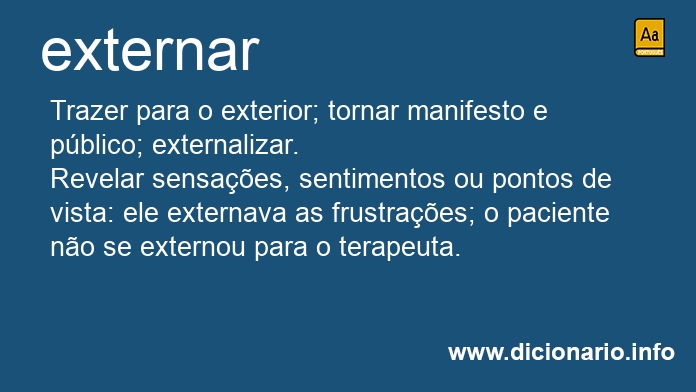 externar

Aa
PORTUGUÊS

Trazer para o exterior; tornar manifesto e público; externalizar.
Revelar sensações, sentimentos ou pontos de vista: ele externava as frustrações; o paciente não se externou para o terapeuta.

www.dicionario.info